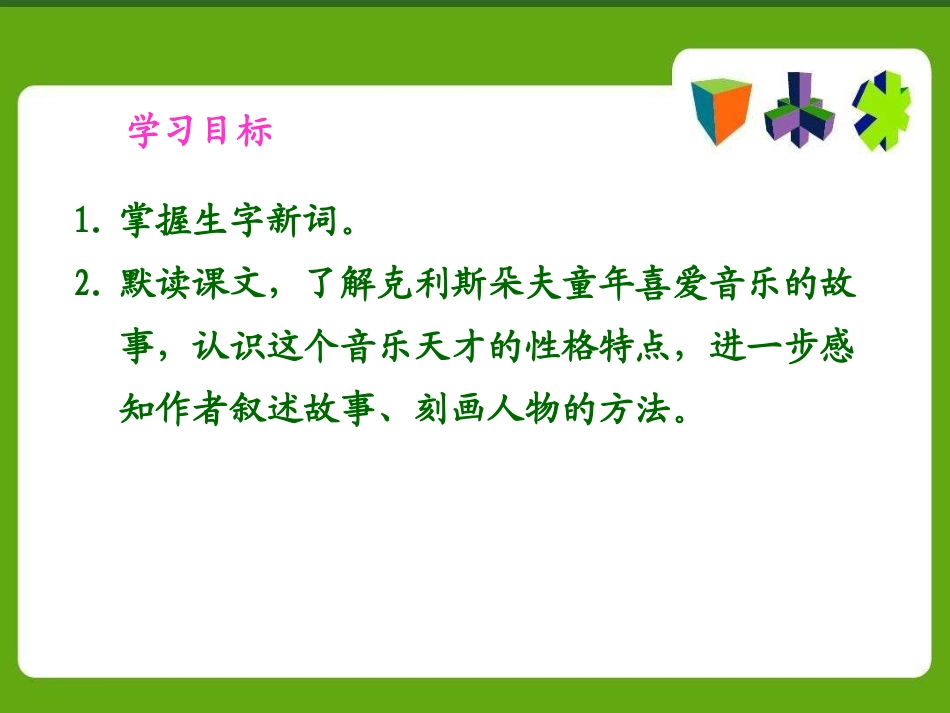 学习目标

1. 掌握生字新词。

2. 默读课文，了解克利斯朵夫童年喜爱音乐的故事，认识这个音乐天才的性格特点，进一步感知作者叙述故事、刻画人物的方法。